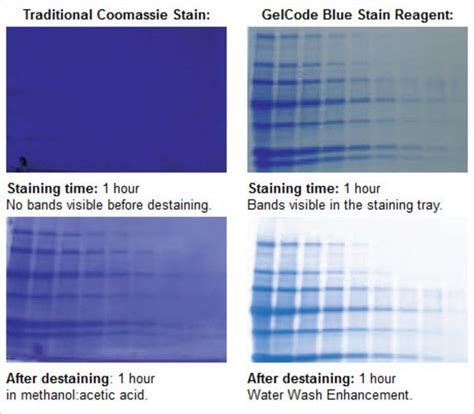 Traditional Coomassie Stain:

Staining time: 1 hour
No bands visible before destaining.

After destaining: 1 hour
in methanol:acetic acid.

GelCode Blue Stain Reagent:

Staining time: 1 hour
Bands visible in the staining tray.

After destaining: 1 hour
Water Wash Enhancement.